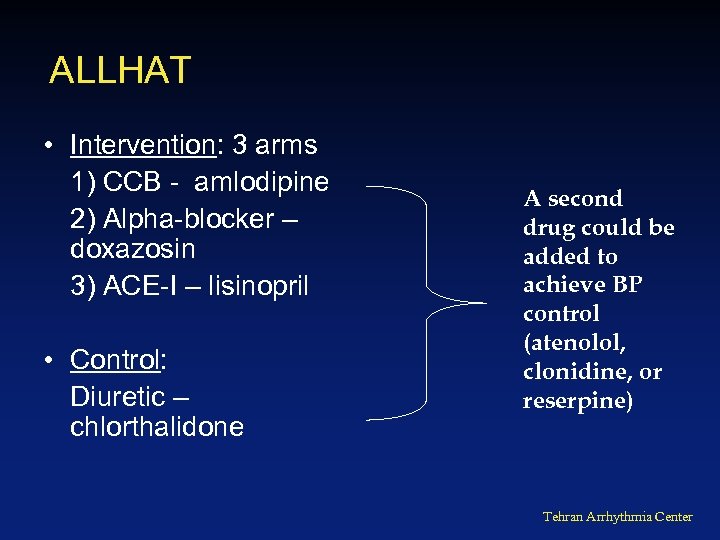 ALLHAT

• Intervention: 3 arms
1) CCB - amlodipine
2) Alpha-blocker – doxazosin
3) ACE-I – lisinopril

• Control:
Diuretic – chlorthalidone

A second drug could be added to achieve BP control (atenolol, clonidine, or reserpine)

Tehran Arrhythmia Center